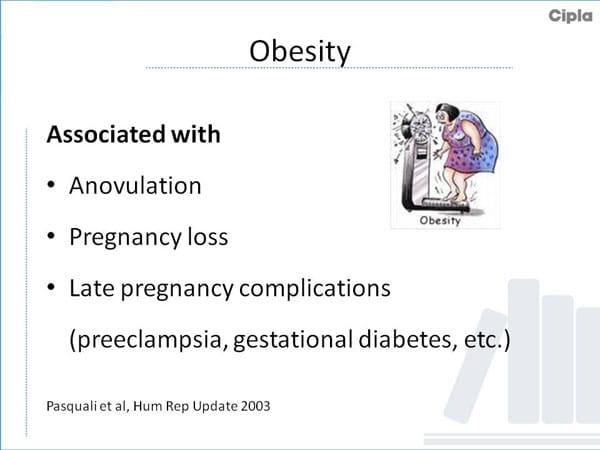 Cipla

Obesity

Associated with

• Anovulation

• Pregnancy loss

• Late pregnancy complications

(preeclampsia, gestational diabetes, etc.)

Obesity

Pasquali et al, Hum Rep Update 2003